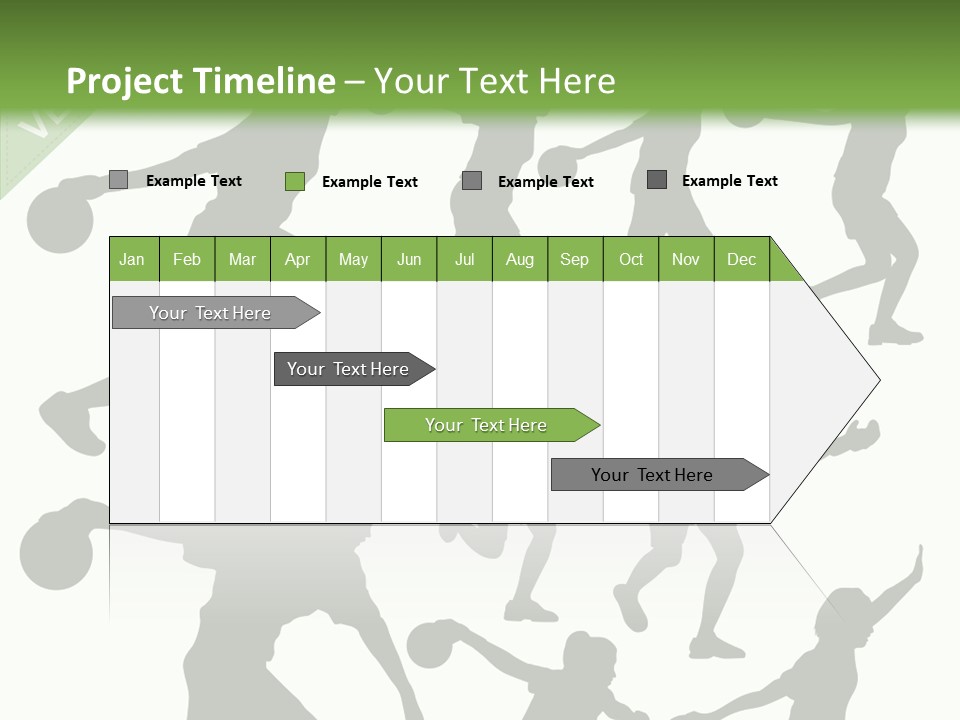 Project Timeline – Your Text Here

Example Text
Example Text
Example Text
Example Text

| Jan | Feb | Mar | Apr | May | Jun | Jul | Aug | Sep | Oct | Nov | Dec |
|---|---|---|---|---|---|---|---|---|---|---|---|

Your Text Here

Your Text Here

Your Text Here

Your Text Here